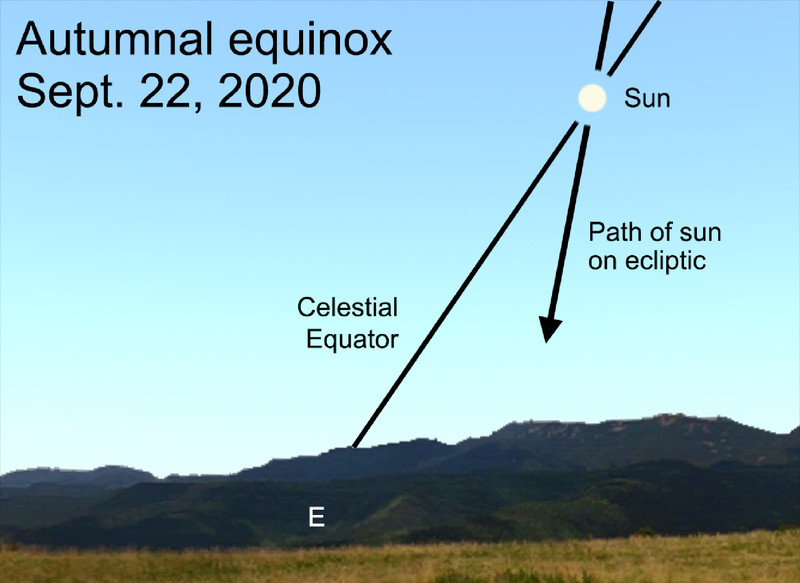 Autumnal equinox
Sept. 22, 2020

Sun

Path of sun on ecliptic

Celestial Equator

E